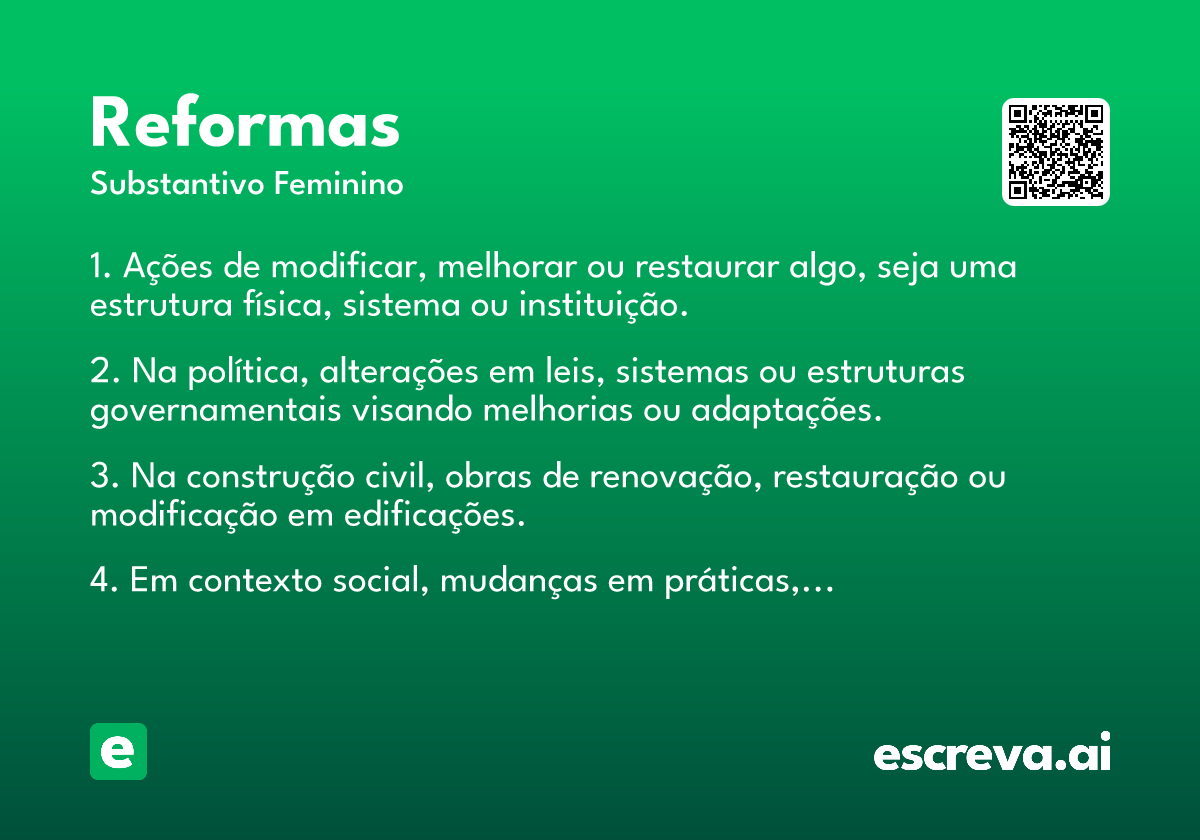 Reformas
Substantivo Feminino

1. Ações de modificar, melhorar ou restaurar algo, seja uma estrutura física, sistema ou instituição.

2. Na política, alterações em leis, sistemas ou estruturas governamentais visando melhorias ou adaptações.

3. Na construção civil, obras de renovação, restauração ou modificação em edificações.

4. Em contexto social, mudanças em práticas,...

e

escreva.ai